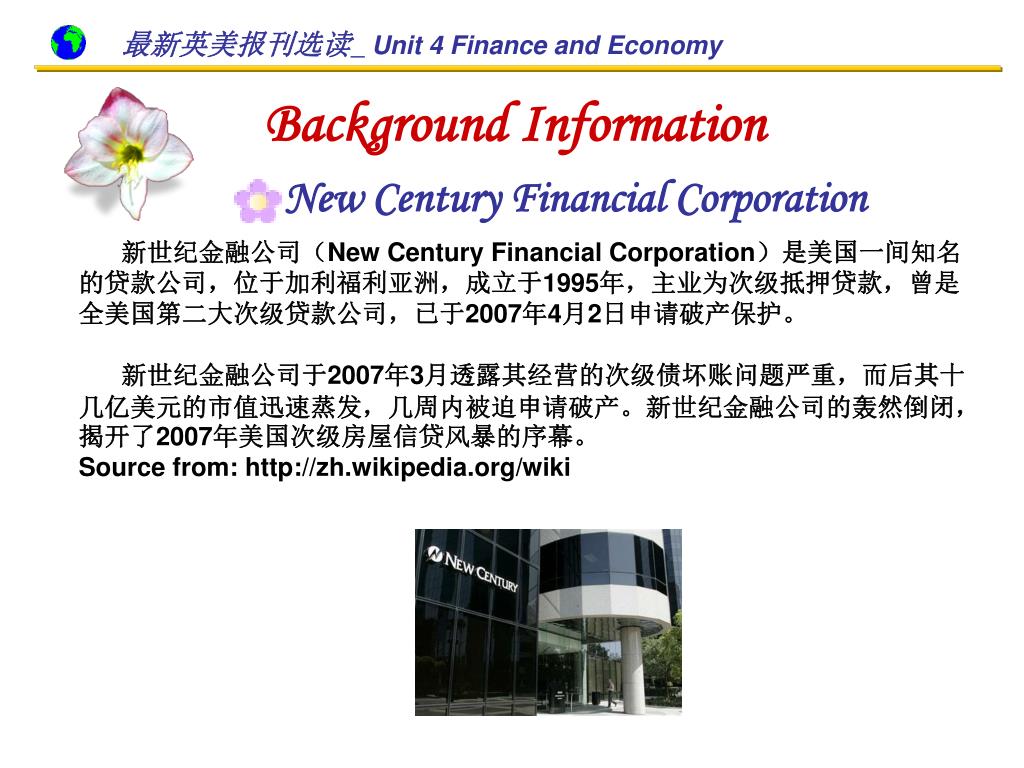 最新英美报刊选读_ Unit 4 Finance and Economy

Background Information

New Century Financial Corporation

新世纪金融公司（New Century Financial Corporation）是美国一间知名的贷款公司，位于加利福利亚洲，成立于1995年，主业为次级抵押贷款，曾是全美国第二大次级贷款公司，已于2007年4月2日申请破产保护。

新世纪金融公司于2007年3月透露其经营的次级债坏账问题严重，而后其十几亿美元的市值迅速蒸发，几周内被迫申请破产。新世纪金融公司的轰然倒闭，揭开了2007年美国次级房屋信贷风暴的序幕。
Source from: http://zh.wikipedia.org/wiki

NEW CENTURY